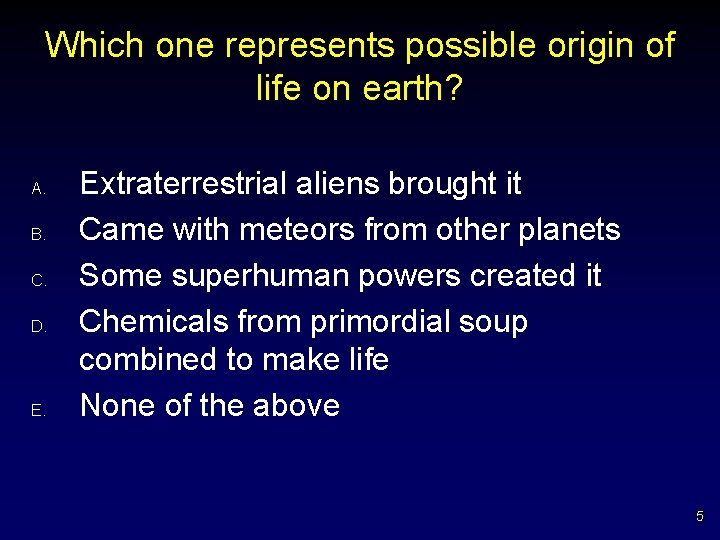 Which one represents possible origin of life on earth?

A. Extraterrestrial aliens brought it
B. Came with meteors from other planets
C. Some superhuman powers created it
D. Chemicals from primordial soup combined to make life
E. None of the above

5